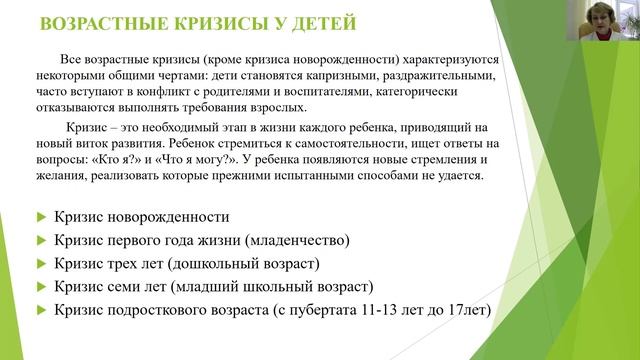 ВОЗРАСТНЫЕ КРИЗИСЫ У ДЕТЕЙ

Все возрастные кризисы (кроме кризиса новорожденности) характеризуются некоторыми общими чертами: дети становятся капризными, раздражительными, часто вступают в конфликт с родителями и воспитателями, категорически отказываются выполнять требования взрослых.

Кризис – это необходимый этап в жизни каждого ребенка, приводящий на новый виток развития. Ребенок стремиться к самостоятельности, ищет ответы на вопросы: «Кто я?» и «Что я могу?». У ребенка появляются новые стремления и желания, реализовать которые прежними испытанными способами не удается.

Кризис новорожденности
Кризис первого года жизни (младенчество)
Кризис трех лет (дошкольный возраст)
Кризис семи лет (младший школьный возраст)
Кризис подросткового возраста (с пубертата 11-13 лет до 17лет)